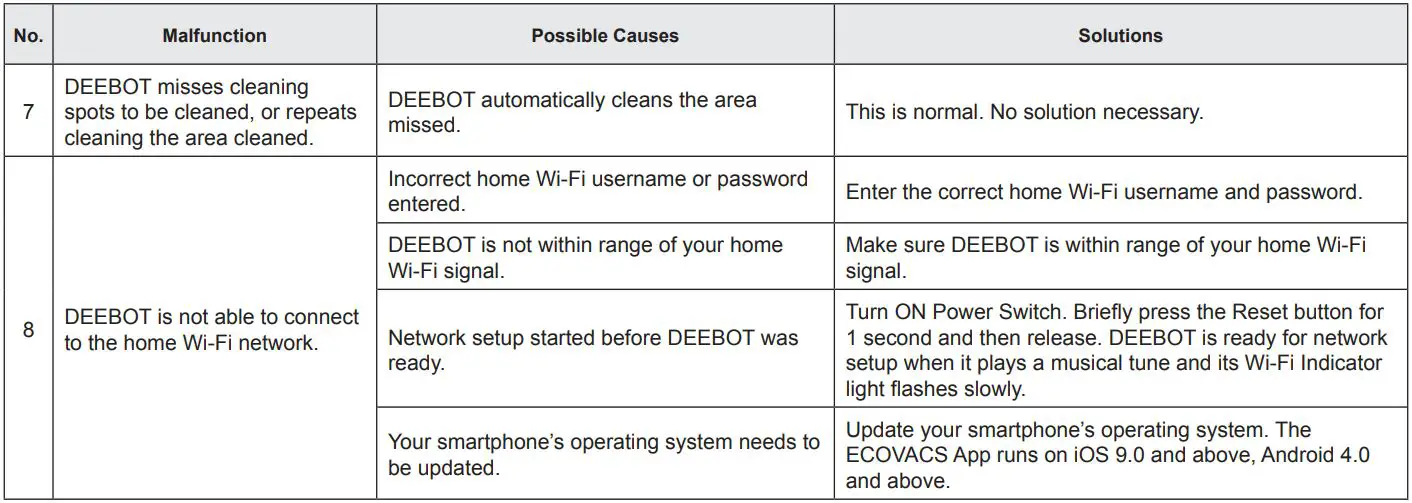 | No. | Malfunction | Possible Causes | Solutions |
|---|---|---|---|
| 7 | DEEBOT misses cleaning spots to be cleaned, or repeats cleaning the area cleaned. | DEEBOT automatically cleans the area missed. | This is normal. No solution necessary. |
| 8 | DEEBOT is not able to connect to the home Wi-Fi network. | Incorrect home Wi-Fi username or password entered. | Enter the correct home Wi-Fi username and password. |
| | | DEEBOT is not within range of your home Wi-Fi signal. | Make sure DEEBOT is within range of your home Wi-Fi signal. |
| | | Network setup started before DEEBOT was ready. | Turn ON Power Switch. Briefly press the Reset button for 1 second and then release. DEEBOT is ready for network setup when it plays a musical tune and its Wi-Fi Indicator light flashes slowly. |
| | | Your smartphone's operating system needs to be updated. | Update your smartphone's operating system. The ECOVACS App runs on iOS 9.0 and above, Android 4.0 and above. |